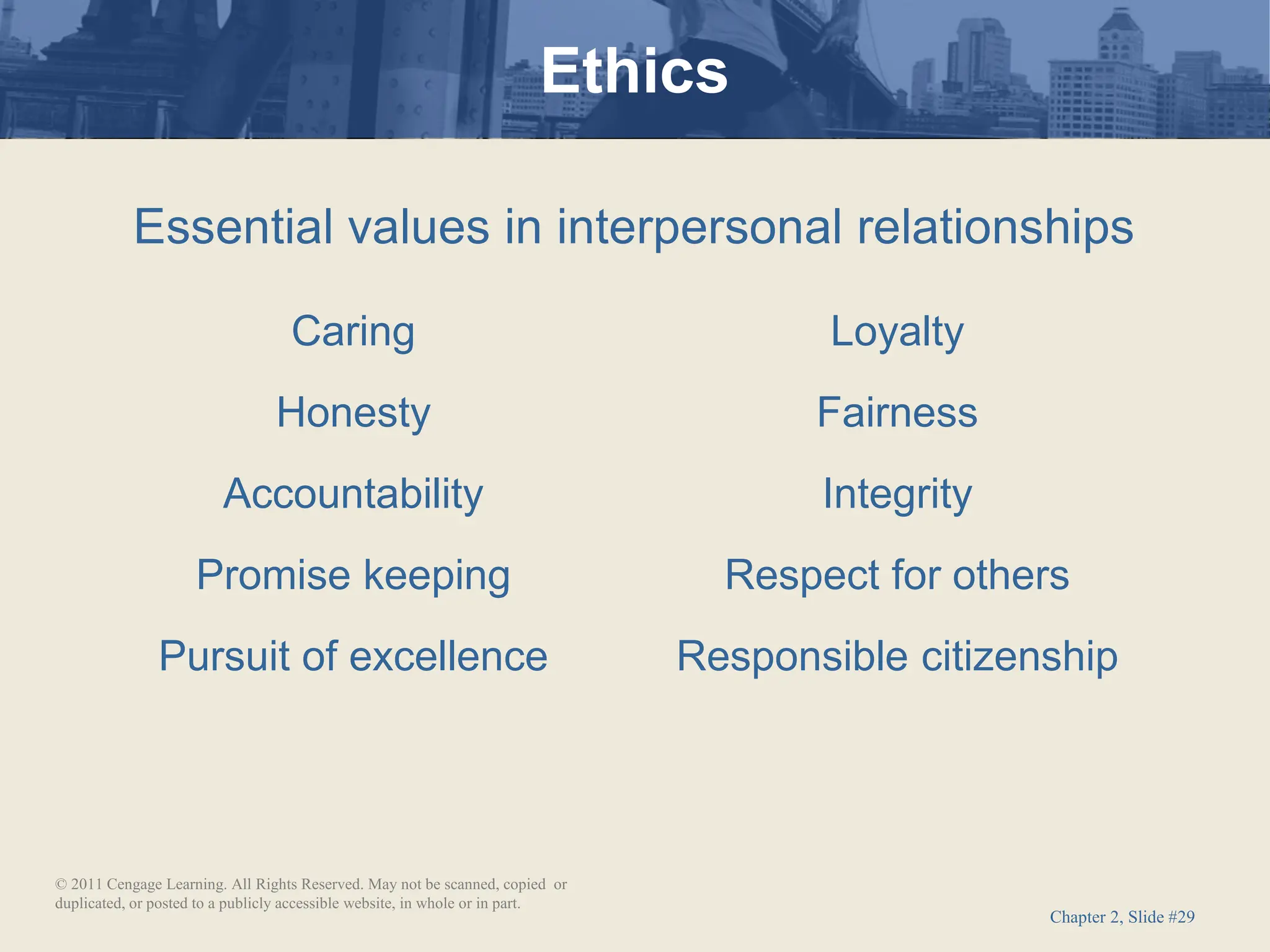 Ethics

Essential values in interpersonal relationships

Caring
Honesty
Accountability
Promise keeping
Pursuit of excellence

Loyalty
Fairness
Integrity
Respect for others
Responsible citizenship

© 2011 Cengage Learning. All Rights Reserved. May not be scanned, copied or duplicated, or posted to a publicly accessible website, in whole or in part.

Chapter 2, Slide #29